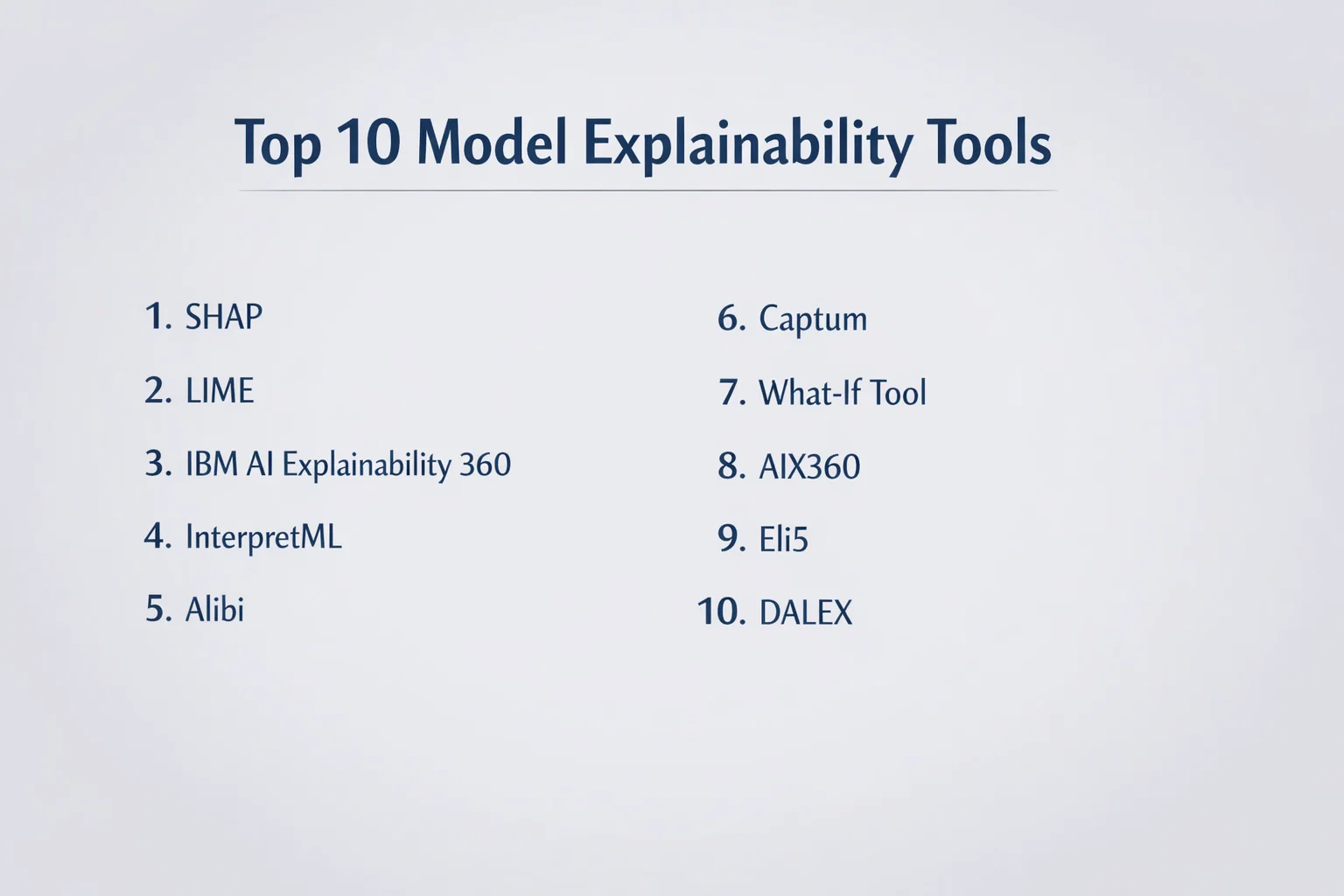 Top 10 Model Explainability Tools

1. SHAP
2. LIME
3. IBM AI Explainability 360
4. InterpretML
5. Alibi

6. Captum
7. What-If Tool
8. AIX360
9. Eli5
10. DALEX